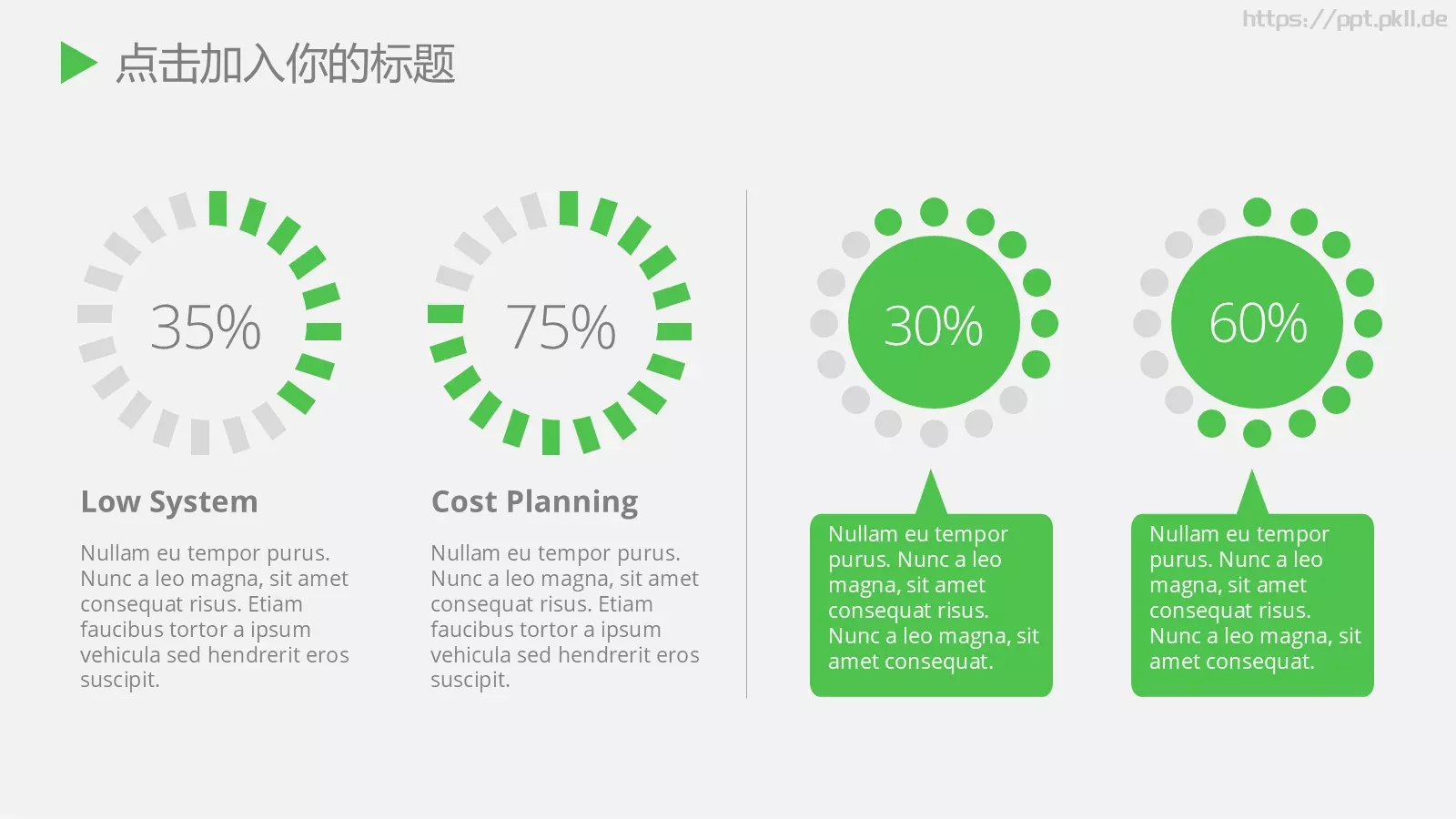 https://ppt.pkll.de

点击加入你的标题

35%

Low System

Nullam eu tempor purus. Nunc a leo magna, sit amet consequat risus. Etiam faucibus tortor a ipsum vehicula sed hendrerit eros suscipit.

75%

Cost Planning

Nullam eu tempor purus. Nunc a leo magna, sit amet consequat risus. Etiam faucibus tortor a ipsum vehicula sed hendrerit eros suscipit.

30%

Nullam eu tempor purus. Nunc a leo magna, sit amet consequat risus. Nunc a leo magna, sit amet consequat.

60%

Nullam eu tempor purus. Nunc a leo magna, sit amet consequat risus. Nunc a leo magna, sit amet consequat.